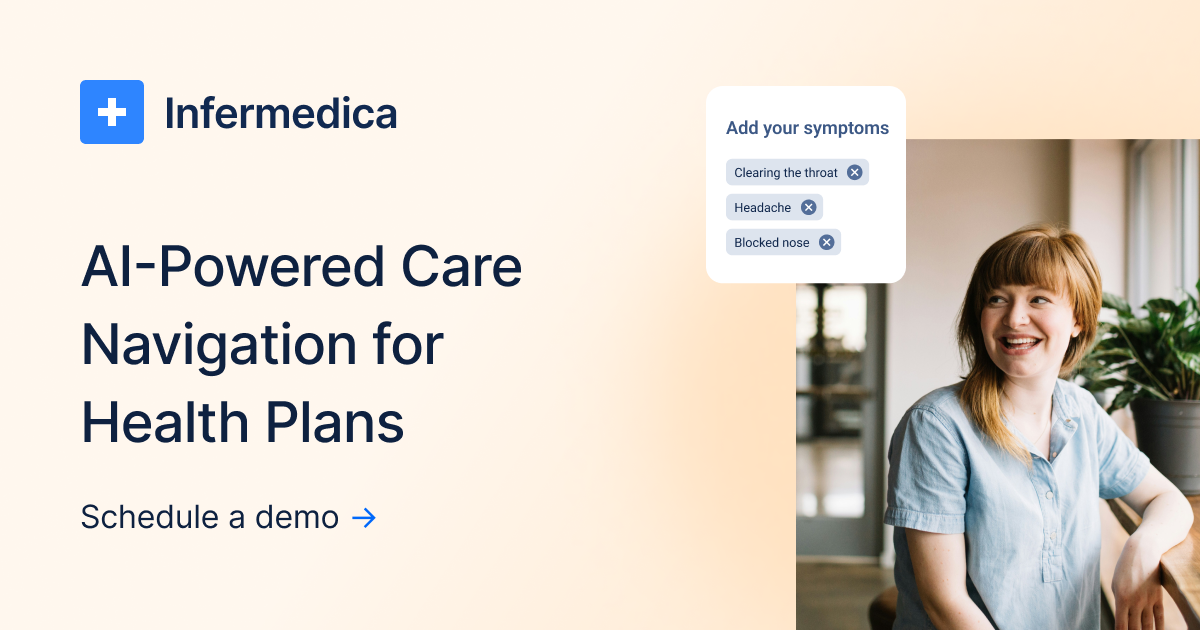 Infermedica

AI-Powered Care Navigation for Health Plans

Schedule a demo →

Add your symptoms

Clearing the throat

Headache

Blocked nose